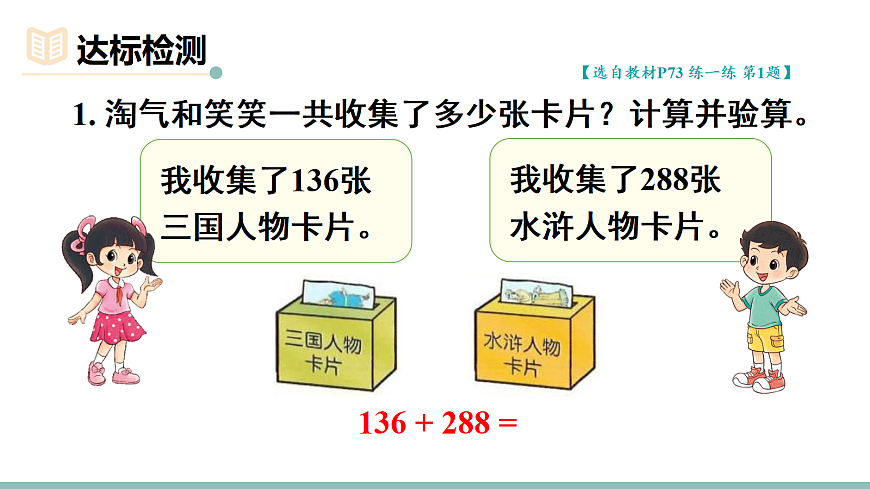 达标检测

【选自教材P73 练一练 第1题】

1. 淘气和笑笑一共收集了多少张卡片？计算并验算。

我收集了136张三国人物卡片。

我收集了288张水浒人物卡片。

三国人物卡片

水浒人物卡片

$136 + 288 =$